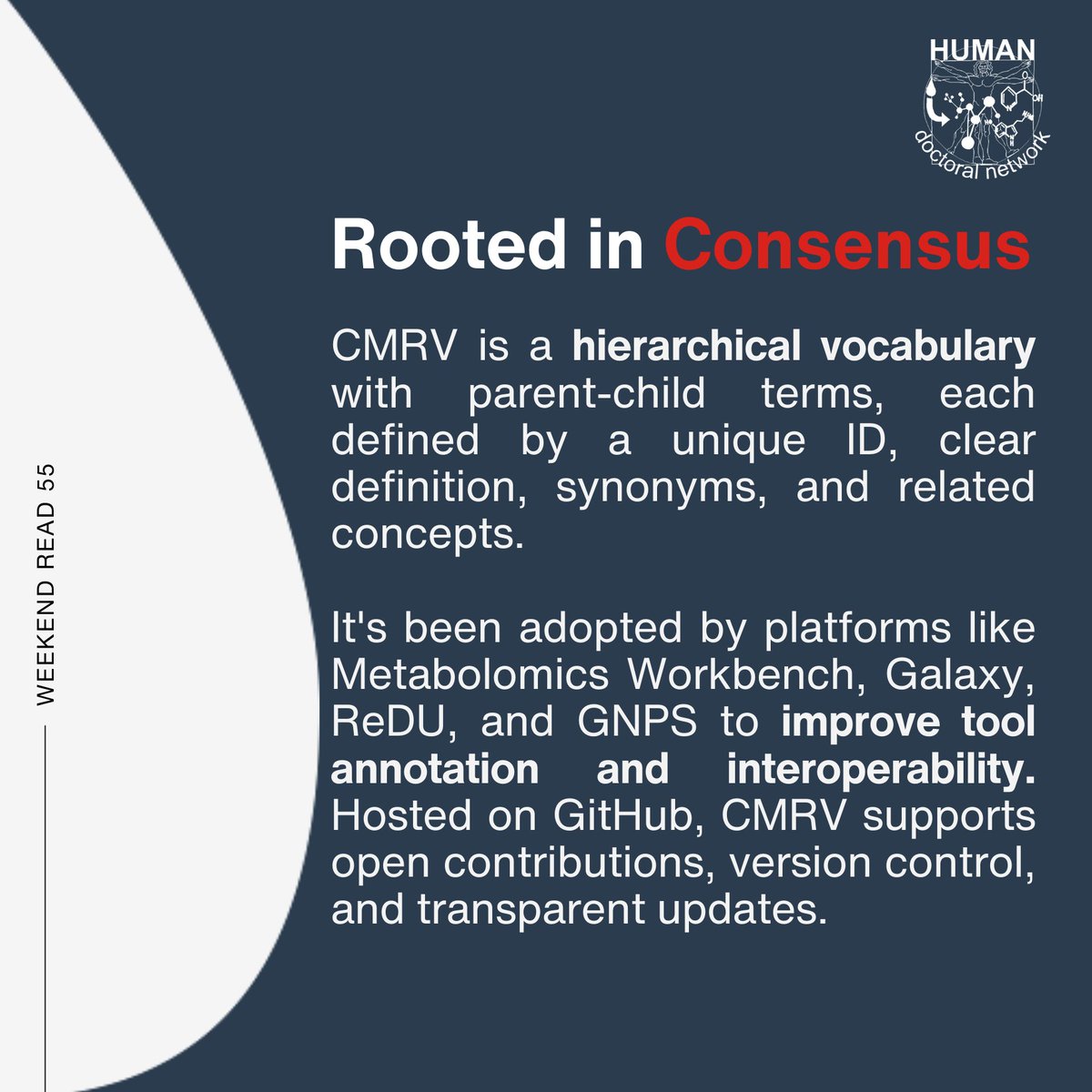 HUMAN
doctoral network

Rooted in Consensus

CMRV is a hierarchical vocabulary with parent-child terms, each defined by a unique ID, clear definition, synonyms, and related concepts.

It's been adopted by platforms like Metabolomics Workbench, Galaxy, ReDU, and GNPS to improve tool annotation and interoperability. Hosted on GitHub, CMRV supports open contributions, version control, and transparent updates.

WEEKEND READ 55